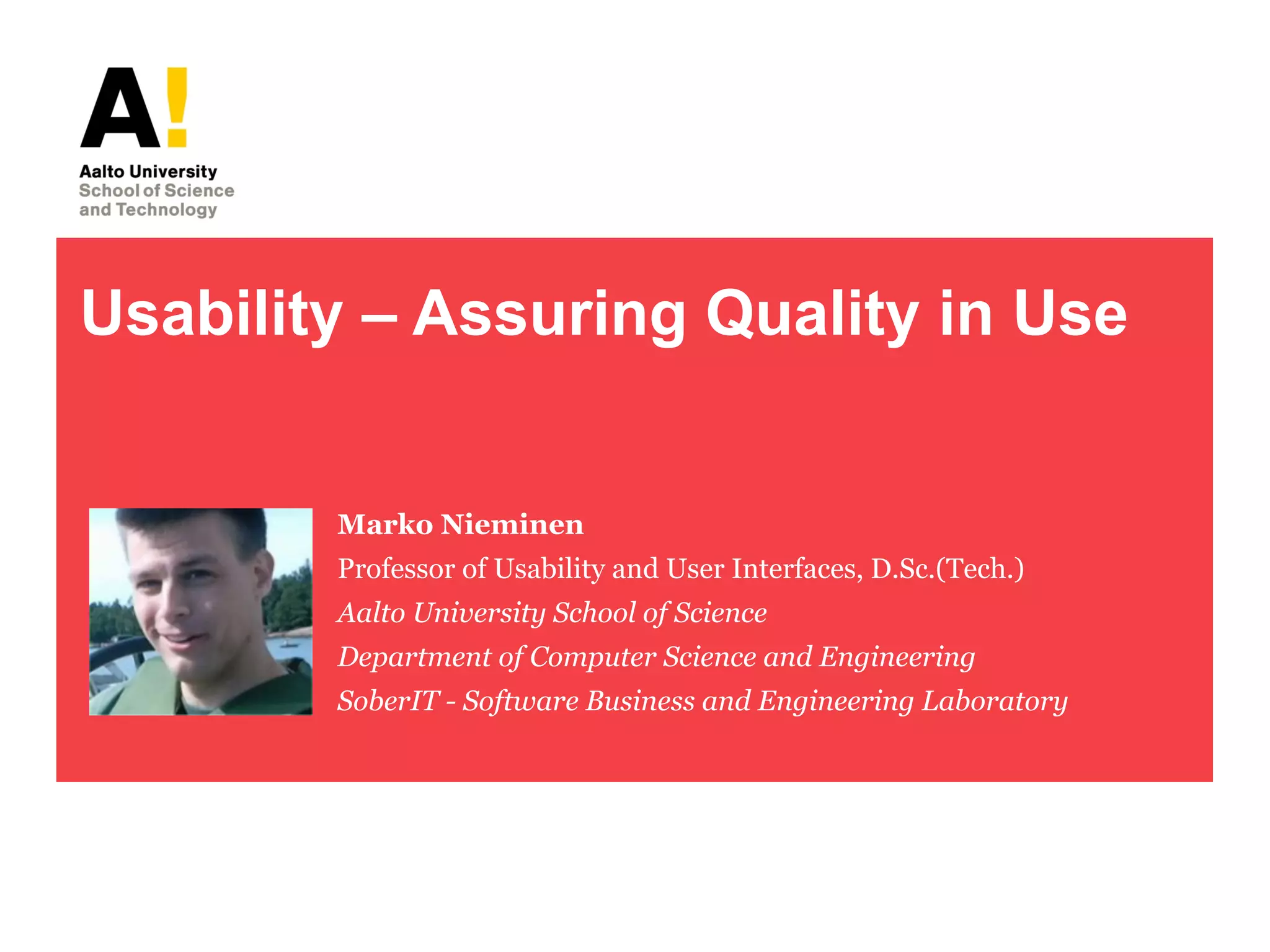 A!
Aalto University
School of Science
and Technology

Usability – Assuring Quality in Use

Marko Nieminen
Professor of Usability and User Interfaces, D.Sc.(Tech.)
Aalto University School of Science
Department of Computer Science and Engineering
SoberIT - Software Business and Engineering Laboratory